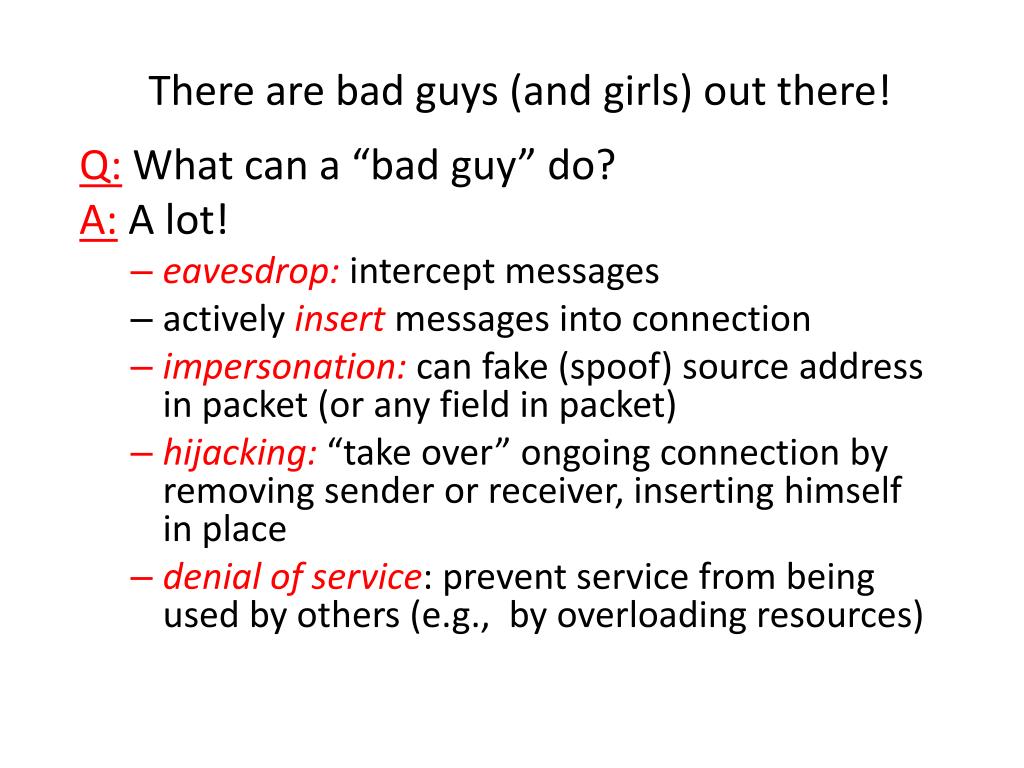 There are bad guys (and girls) out there!

Q: What can a “bad guy” do?
A: A lot!
– eavesdrop: intercept messages
– actively insert messages into connection
– impersonation: can fake (spoof) source address in packet (or any field in packet)
– hijacking: “take over” ongoing connection by removing sender or receiver, inserting himself in place
– denial of service: prevent service from being used by others (e.g., by overloading resources)